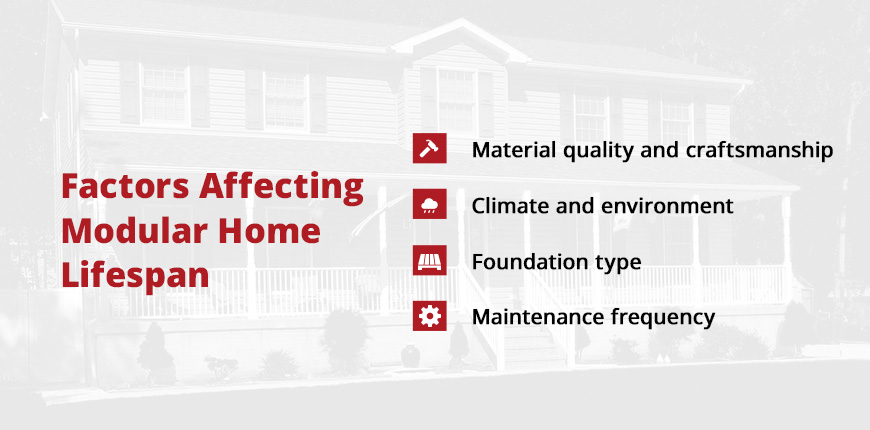 Factors Affecting Modular Home Lifespan

Material quality and craftsmanship

Climate and environment

Foundation type

Maintenance frequency